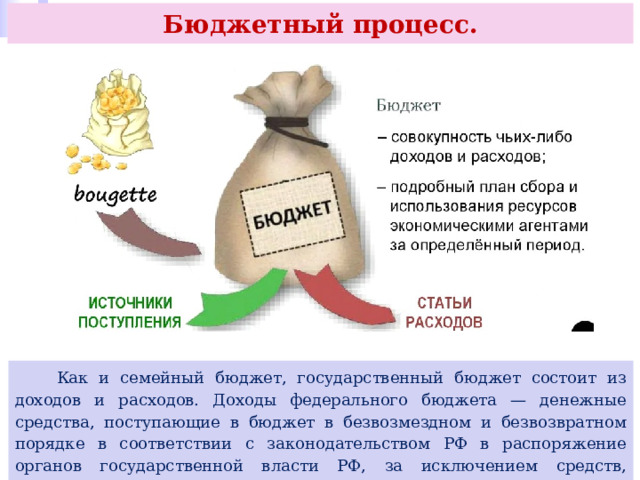 Бюджетный процесс.

bougette

БЮДЖЕТ

Бюджет

– совокупность чьих-либо доходов и расходов;

– подробный план сбора и использования ресурсов экономическими агентами за определённый период.

ИСТОЧНИКИ ПОСТУПЛЕНИЯ

СТАТЬИ РАСХОДОВ

Как и семейный бюджет, государственный бюджет состоит из доходов и расходов. Доходы федерального бюджета — денежные средства, поступающие в бюджет в безвозмездном и безвозвратном порядке в соответствии с законодательством РФ в распоряжение органов государственной власти РФ, за исключением средств,